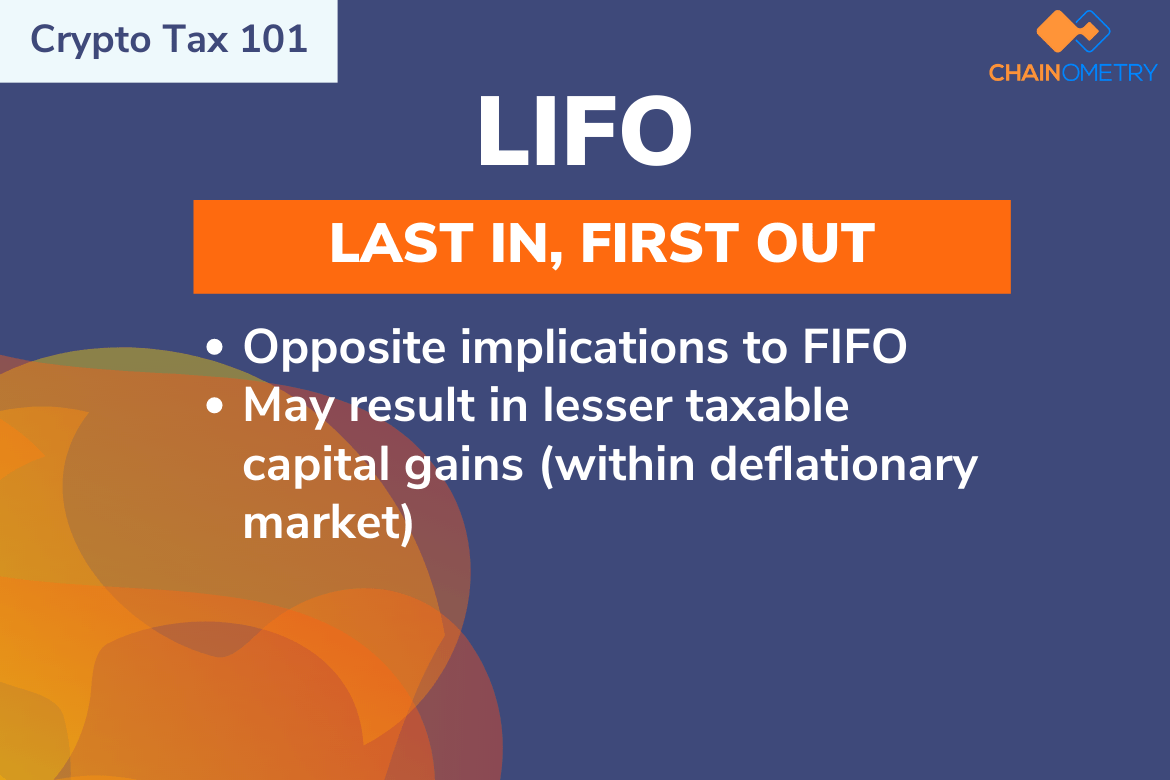 Crypto Tax 101

CHAINOMETRY

LIFO

LAST IN, FIRST OUT

• Opposite implications to FIFO
• May result in lesser taxable capital gains (within deflationary market)